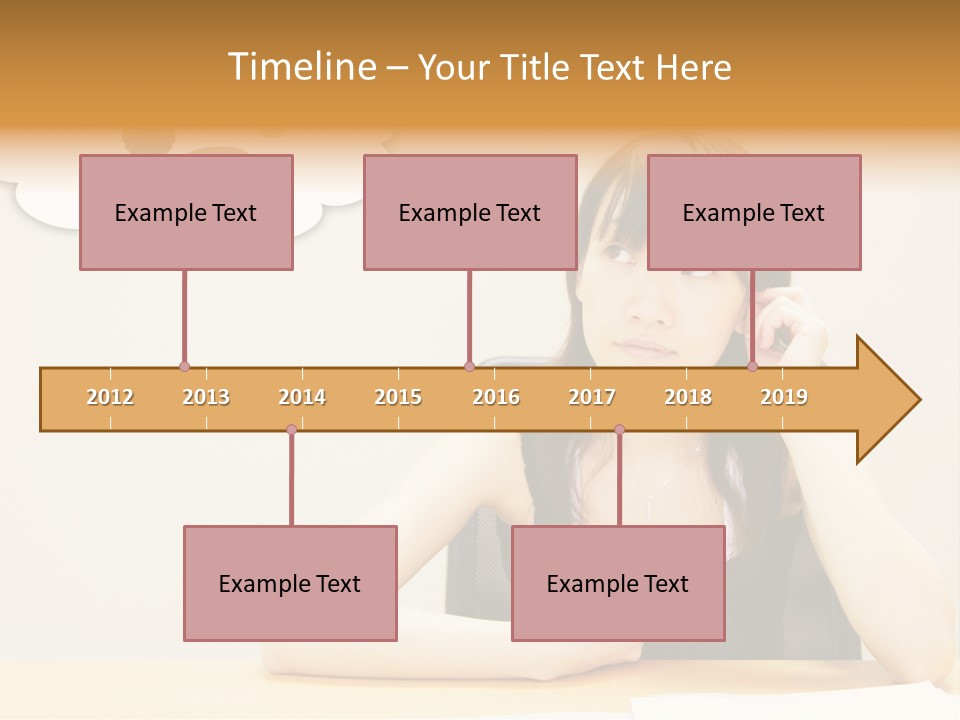 Timeline – Your Title Text Here

Example Text

Example Text

Example Text

2012 2013 2014 2015 2016 2017 2018 2019

Example Text

Example Text